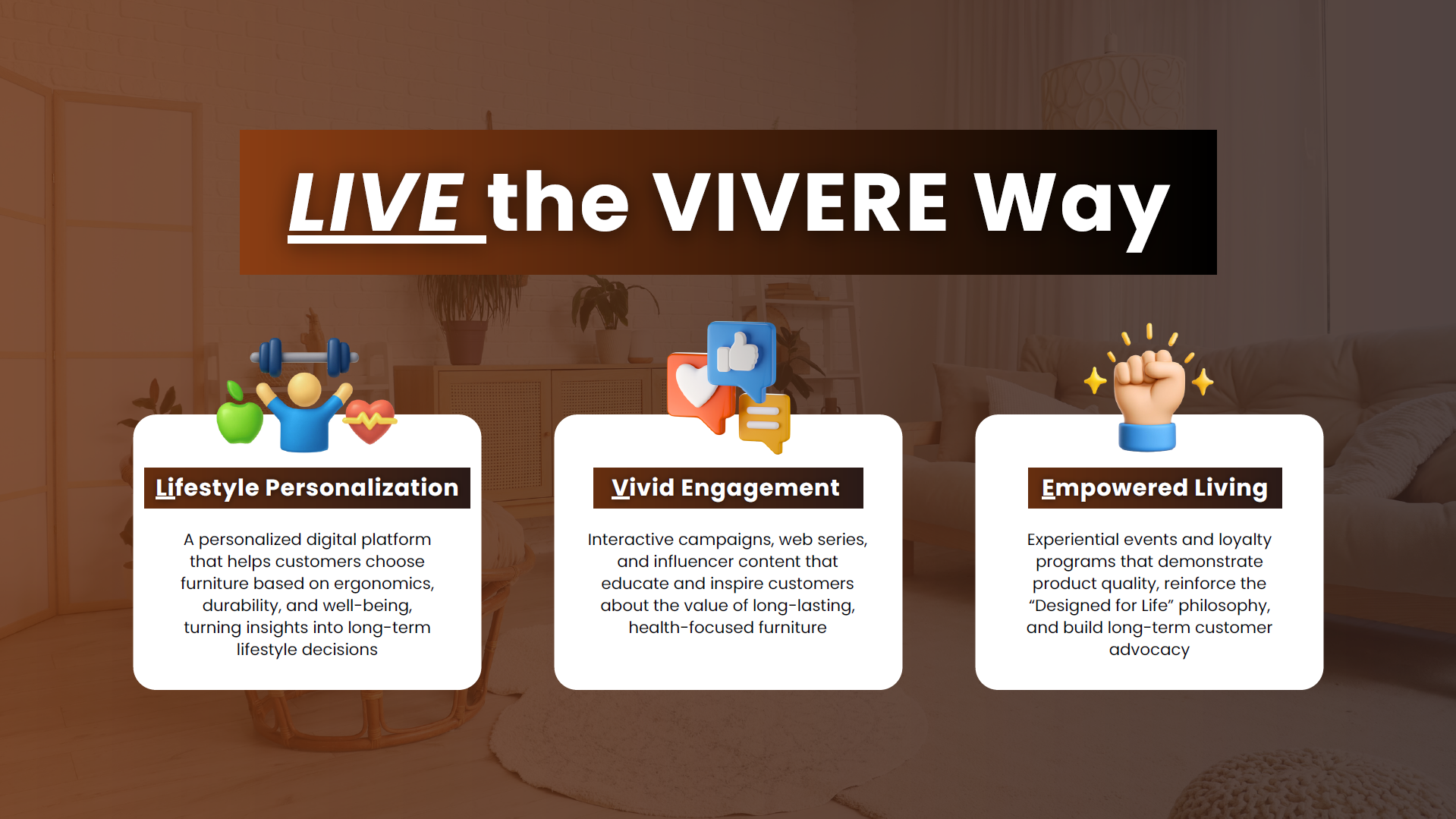 LIVE the VIVERE Way

Lifestyle Personalization

A personalized digital platform that helps customers choose furniture based on ergonomics, durability, and well-being, turning insights into long-term lifestyle decisions

Vivid Engagement

Interactive campaigns, web series, and influencer content that educate and inspire customers about the value of long-lasting, health-focused furniture

Empowered Living

Experiential events and loyalty programs that demonstrate product quality, reinforce the "Designed for Life" philosophy, and build long-term customer advocacy